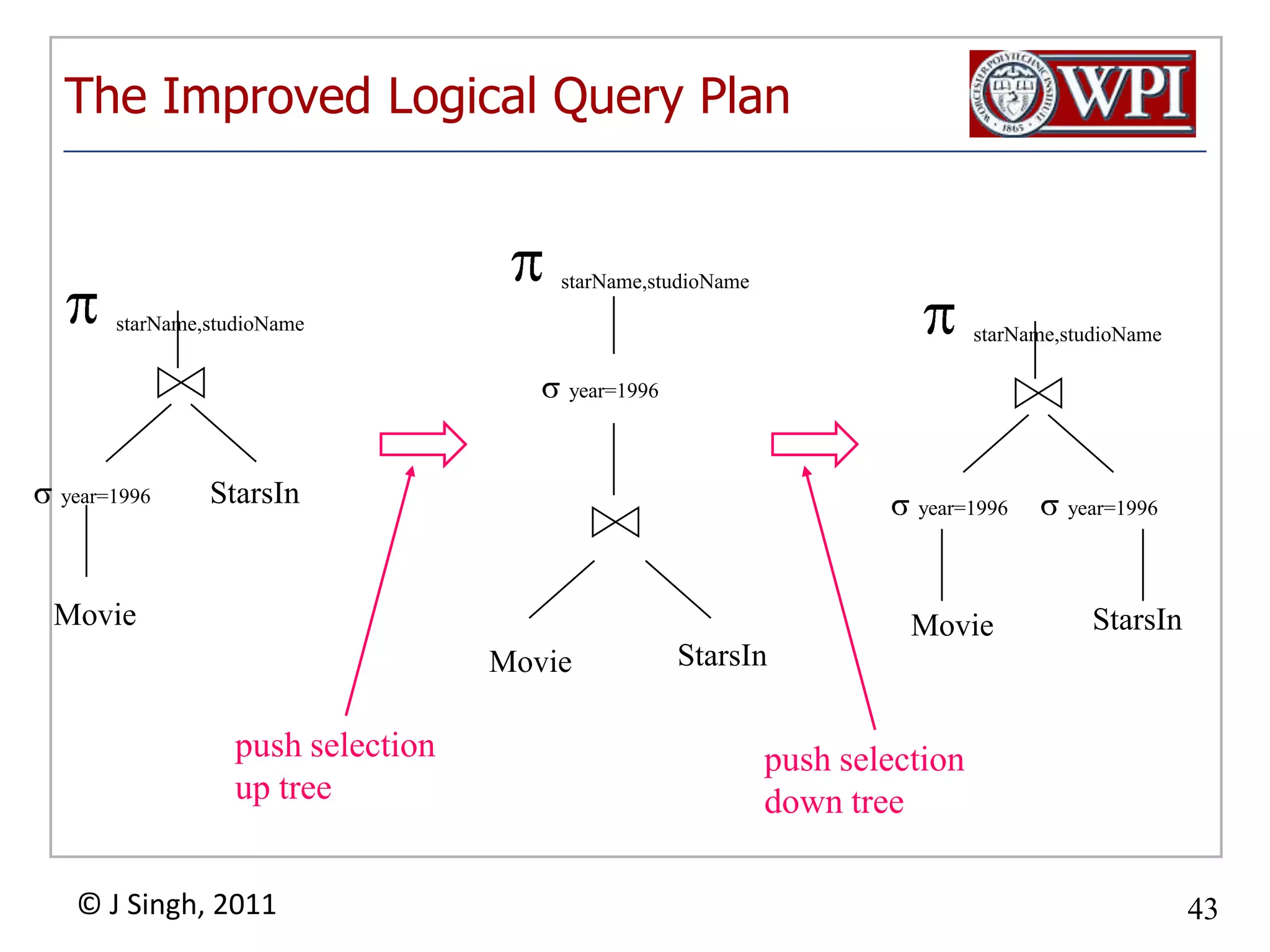 The Improved Logical Query Plan

WORCESTER POLYTECHNIC INSTITUTE 1865 WPI

$\pi$ starName,studioName

$\bowtie$

$\sigma$ year=1996

StarsIn

Movie

$\pi$ starName,studioName

$\sigma$ year=1996

$\bowtie$

Movie

StarsIn

$\pi$ starName,studioName

$\bowtie$

$\sigma$ year=1996

$\sigma$ year=1996

Movie

StarsIn

push selection up tree

push selection down tree

© J Singh, 2011

43